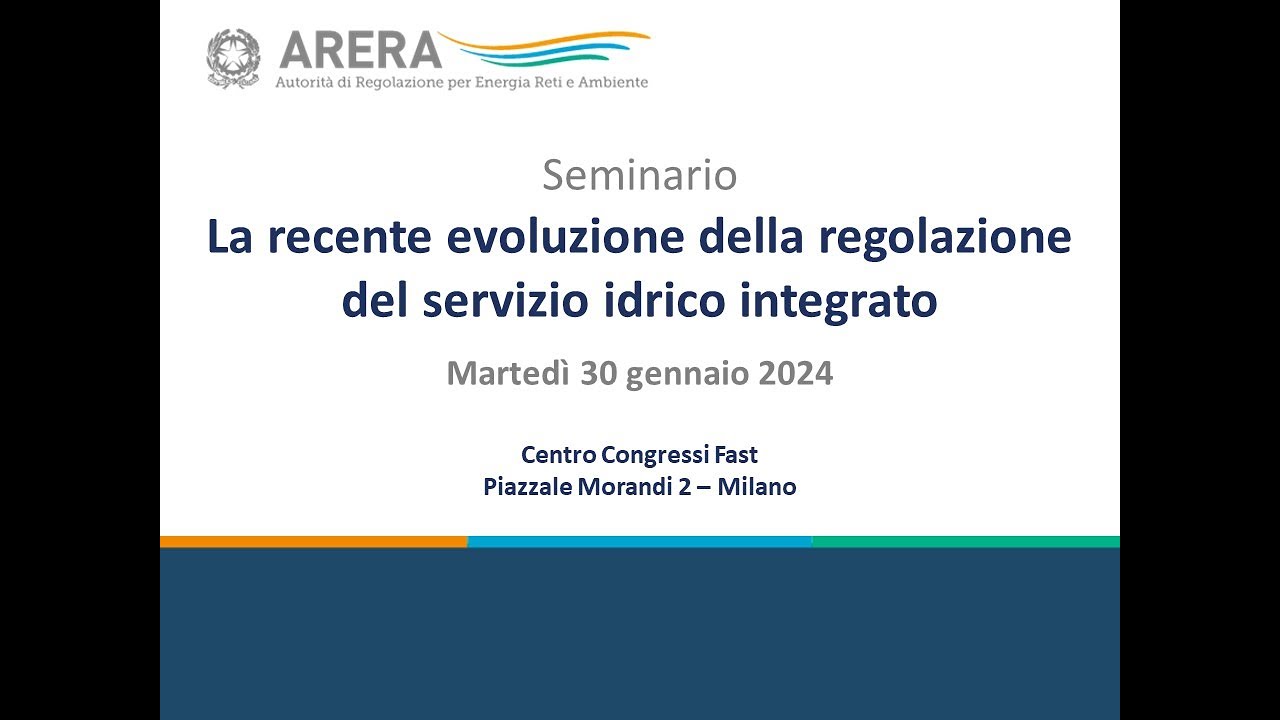 ARERA
Autorità di Regolazione per Energia Reti e Ambiente

Seminario
La recente evoluzione della regolazione del servizio idrico integrato

Martedì 30 gennaio 2024

Centro Congressi Fast
Piazzale Morandi 2 – Milano